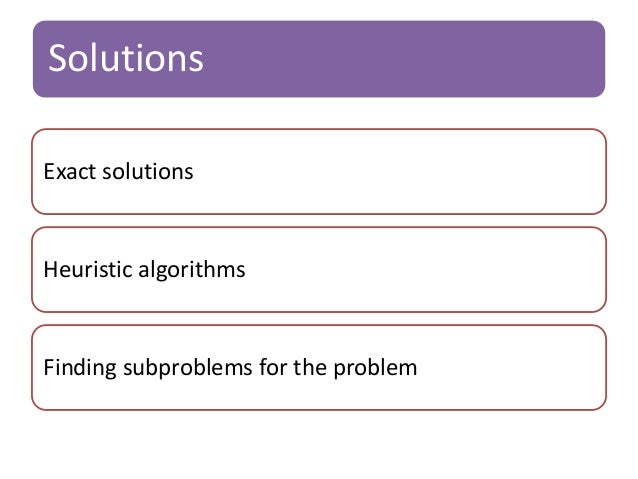 Solutions

Exact solutions

Heuristic algorithms

Finding subproblems for the problem